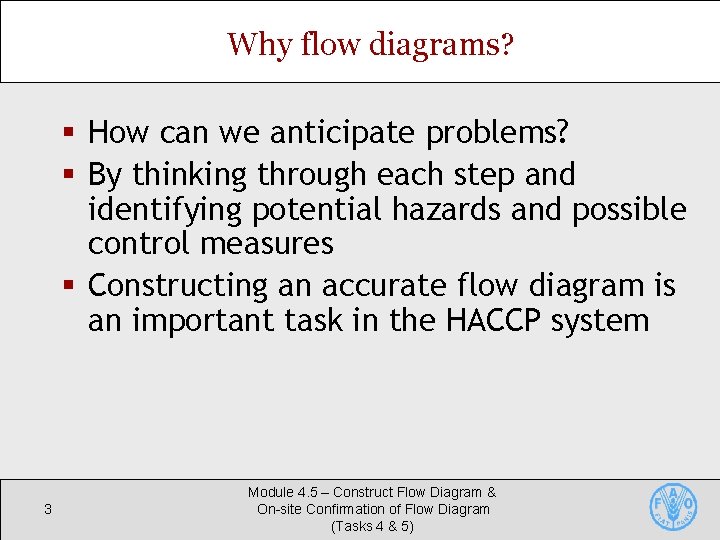 Why flow diagrams?

▪ How can we anticipate problems?
▪ By thinking through each step and identifying potential hazards and possible control measures
▪ Constructing an accurate flow diagram is an important task in the HACCP system

3

Module 4.5 – Construct Flow Diagram & On-site Confirmation of Flow Diagram (Tasks 4 & 5)

FAO FIAT PANIS